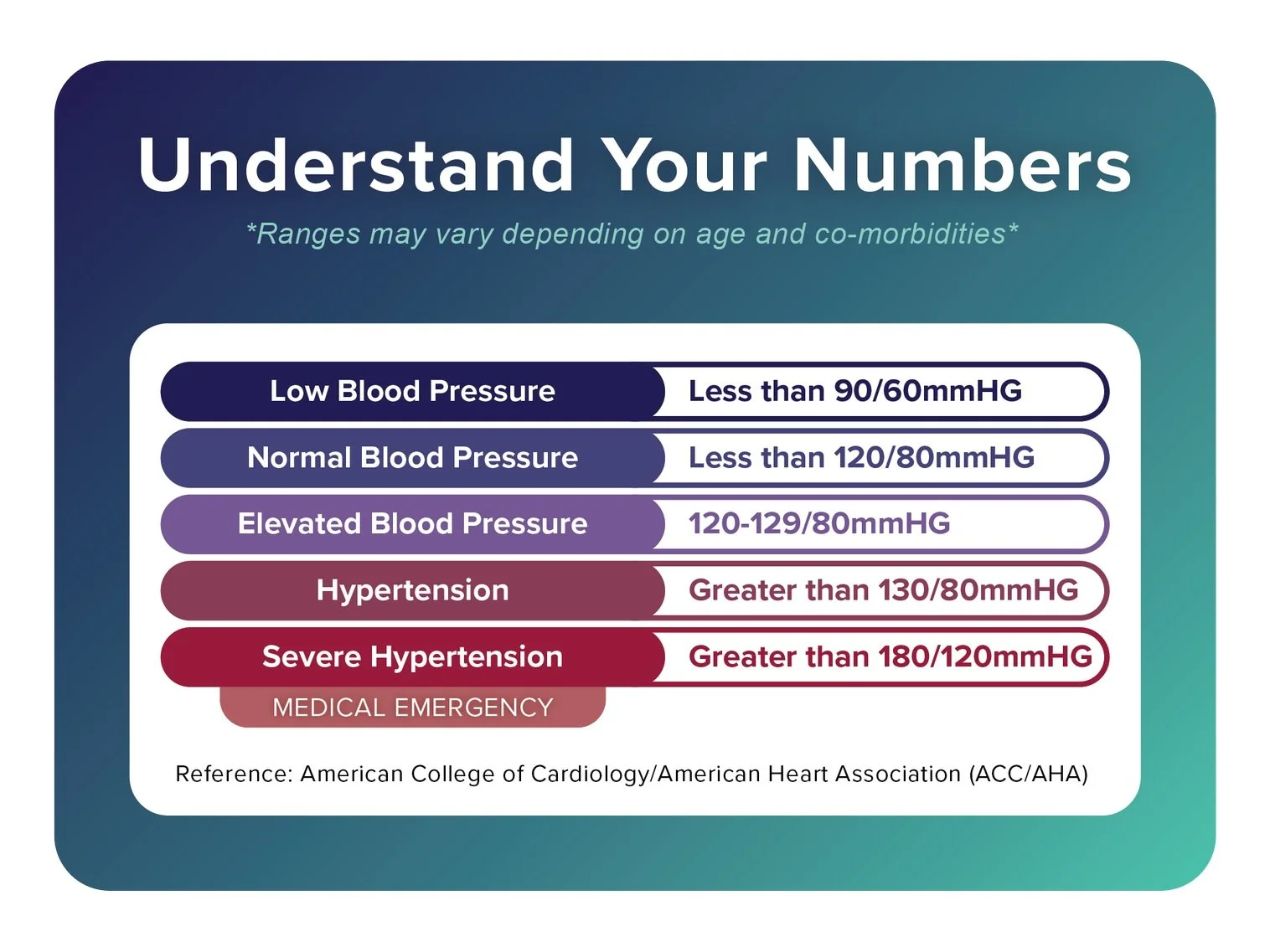 Understand Your Numbers

*Ranges may vary depending on age and co-morbidities*

| Low Blood Pressure | Less than 90/60mmHG |
|---|---|
| Normal Blood Pressure | Less than 120/80mmHG |
| Elevated Blood Pressure | 120-129/80mmHG |
| Hypertension | Greater than 130/80mmHG |
| Severe Hypertension | Greater than 180/120mmHG |

MEDICAL EMERGENCY

Reference: American College of Cardiology/American Heart Association (ACC/AHA)